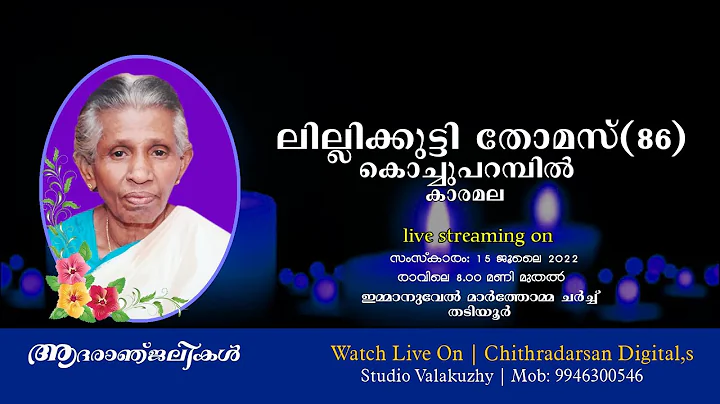 ലില്ലിക്കുട്ടി തോമസ്(86)
കൊച്ചുപറമ്പിൽ
കാരമല

live streaming on
സംസ്കാരം: 15 ജൂലൈ 2022
രാവിലെ 8.00 മണി മുതൽ
ഇമ്മാനുവേൽ മാർത്തോമ്മ ചർച്ച്
തടിയൂർ

ആദരാഞ്ജലികൾ

Watch Live On | Chithradarsan Digital,s
Studio Valakuzhy | Mob: 9946300546